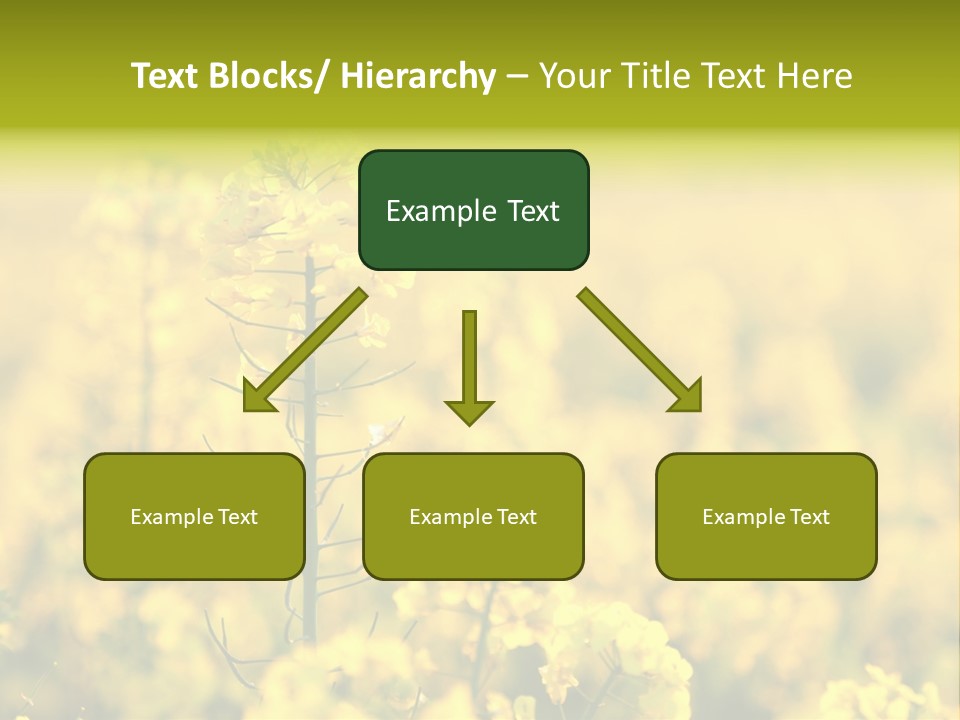 Text Blocks/ Hierarchy – Your Title Text Here

Example Text

Example Text

Example Text

Example Text